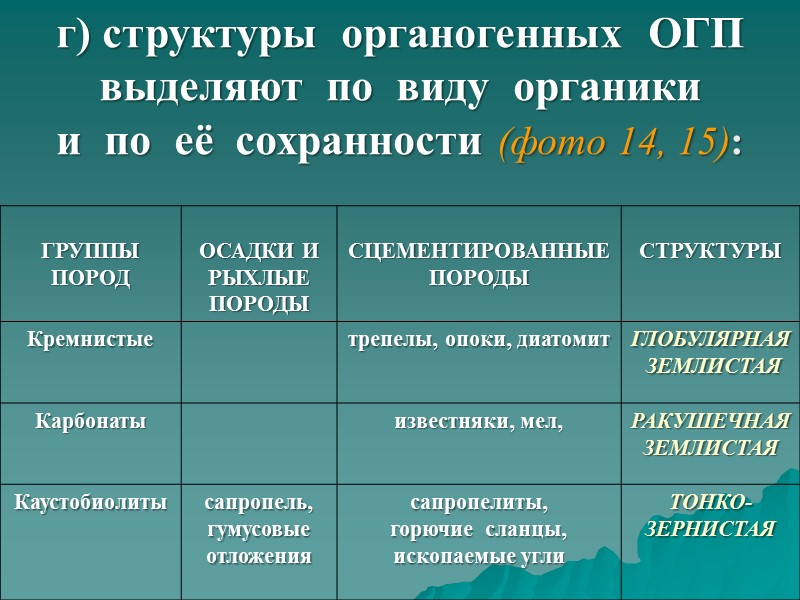 г) структуры органогенных ОГП выделяют по виду органики и по её сохранности (фото 14, 15):

| ГРУППЫ ПОРОД | ОСАДКИ И РЫХЛЫЕ ПОРОДЫ | СЦЕМЕНТИРОВАННЫЕ ПОРОДЫ | СТРУКТУРЫ |
|---|---|---|---|
| Кремнистые | | трепелы, опоки, диатомит | ГЛОБУЛЯРНАЯ ЗЕМЛИСТАЯ |
| Карбонаты | | известняки, мел, | РАКУШЕЧНАЯ ЗЕМЛИСТАЯ |
| Каустобиолиты | сапропель, гумусовые отложения | сапропелиты, горючие сланцы, ископаемые угли | ТОНКО-ЗЕРНИСТАЯ |